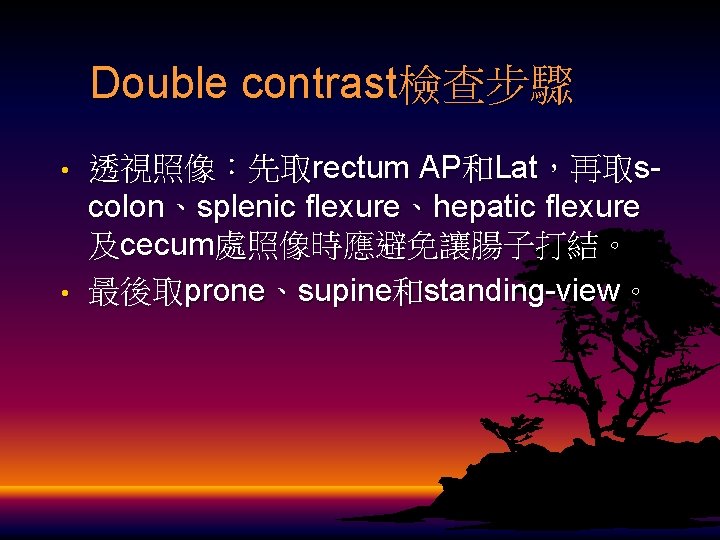 Double contrast檢查步驟

• 透視照像：先取rectum AP和Lat，再取s-colon、splenic flexure、hepatic flexure及cecum處照像時應避免讓腸子打結。

• 最後取prone、supine和standing-view。